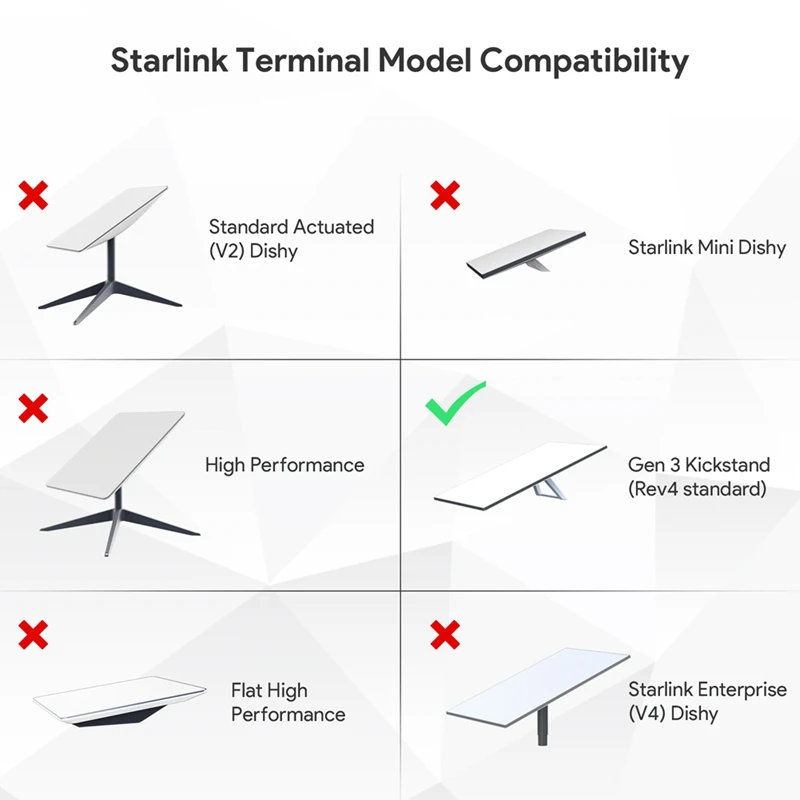 Starlink Terminal Model Compatibility

Standard Actuated (V2) Dishy

Starlink Mini Dishy

High Performance

Gen 3 Kickstand (Rev4 standard)

Flat High Performance

Starlink Enterprise (V4) Dishy